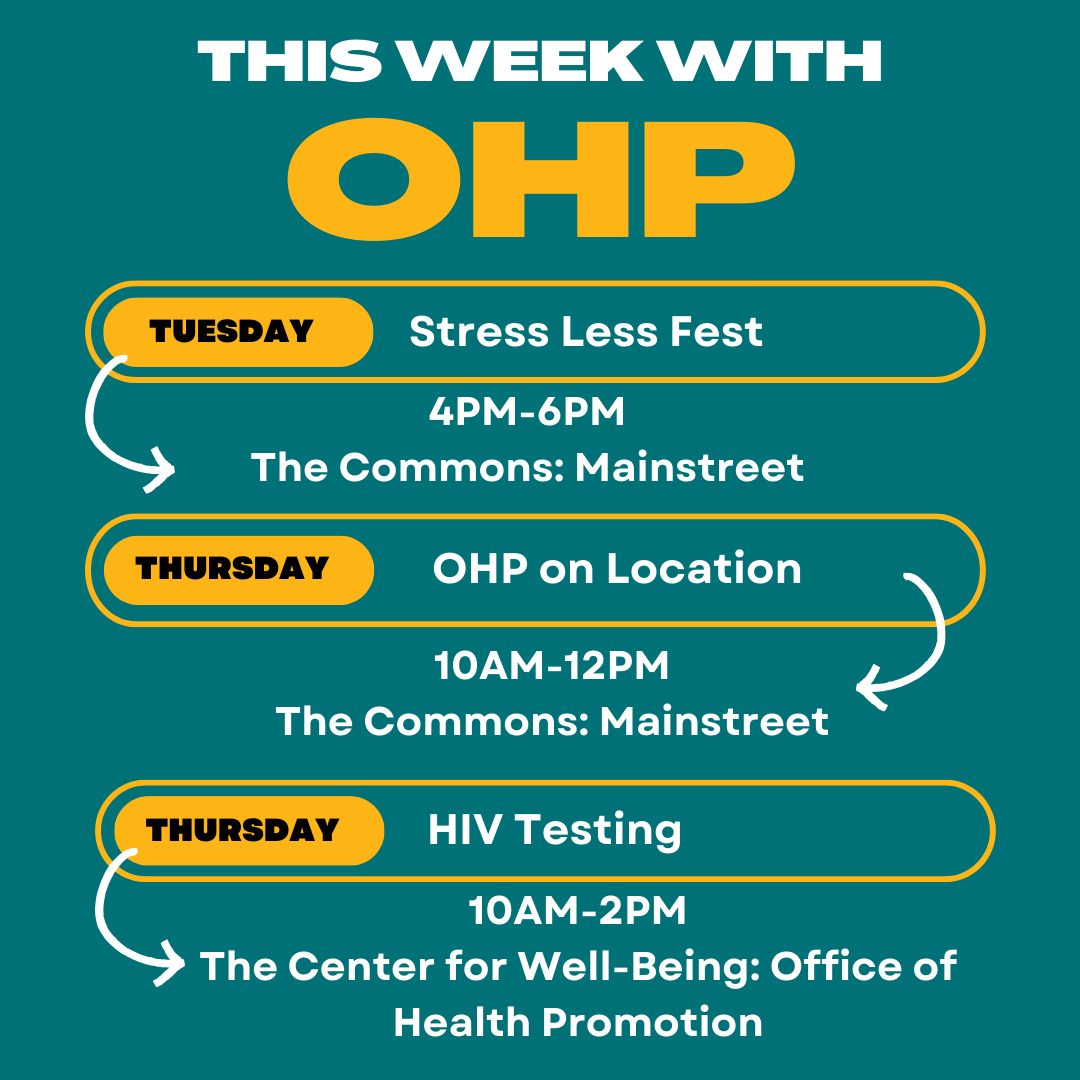 THIS WEEK WITH
OHP

TUESDAY Stress Less Fest

4PM-6PM
The Commons: Mainstreet

THURSDAY OHP on Location

10AM-12PM
The Commons: Mainstreet

THURSDAY HIV Testing

10AM-2PM
The Center for Well-Being: Office of Health Promotion